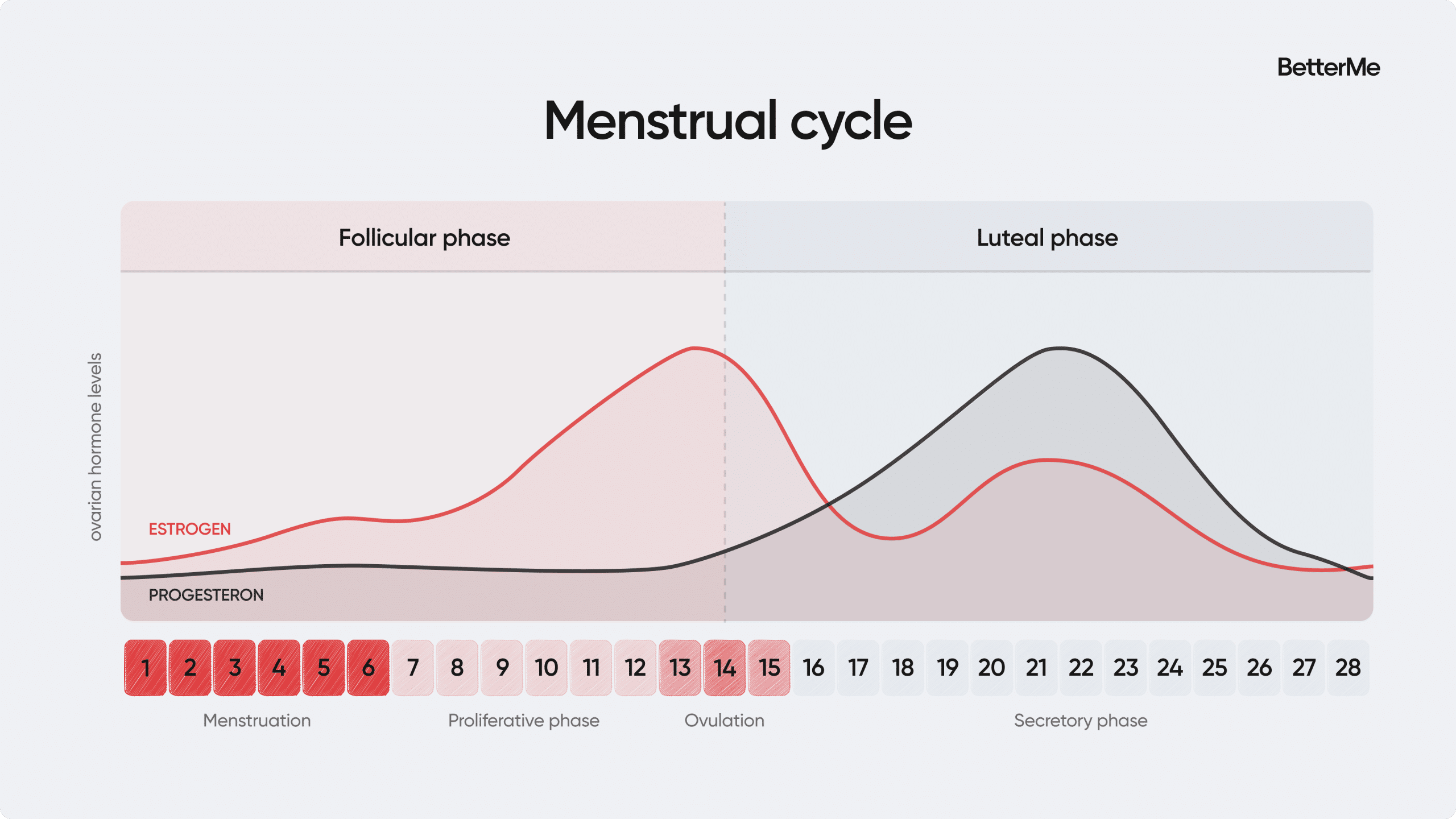 BetterMe

Menstrual cycle

Follicular phase

Luteal phase

ovarian hormone levels

ESTROGEN

PROGESTERON

1 2 3 4 5 6 7 8 9 10 11 12 13 14 15 16 17 18 19 20 21 22 23 24 25 26 27 28

Menstruation

Proliferative phase

Ovulation

Secretory phase